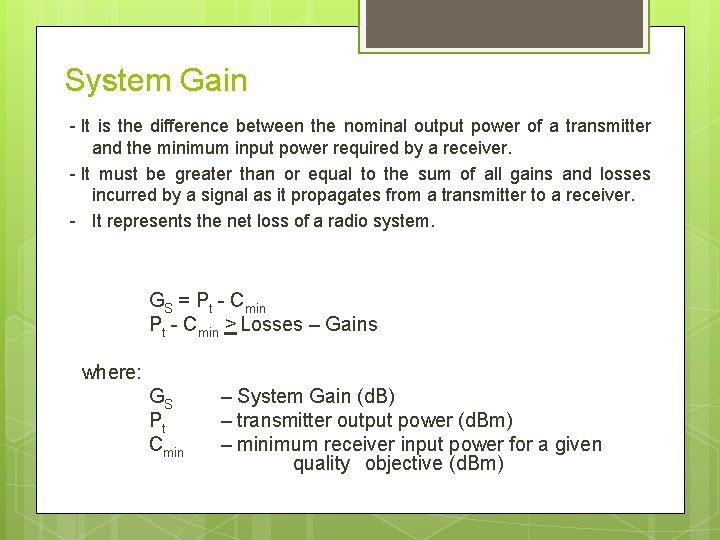 System Gain

- It is the difference between the nominal output power of a transmitter and the minimum input power required by a receiver.

- It must be greater than or equal to the sum of all gains and losses incurred by a signal as it propagates from a transmitter to a receiver.

- It represents the net loss of a radio system.

$G_S = P_t - C_{min}$
$P_t - C_{min} \geq$ Losses – Gains

where:

$G_S$ – System Gain (dB)
$P_t$ – transmitter output power (dBm)
$C_{min}$ – minimum receiver input power for a given quality objective (dBm)